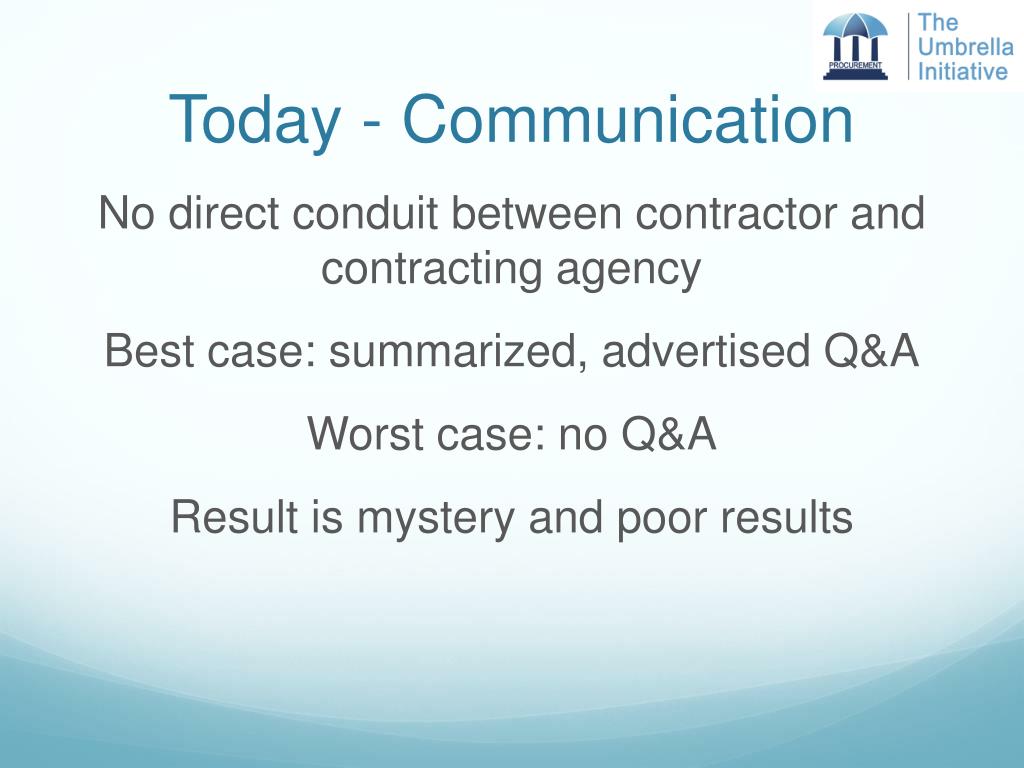 PROCUREMENT

The Umbrella Initiative

Today - Communication

No direct conduit between contractor and contracting agency

Best case: summarized, advertised Q&A

Worst case: no Q&A

Result is mystery and poor results